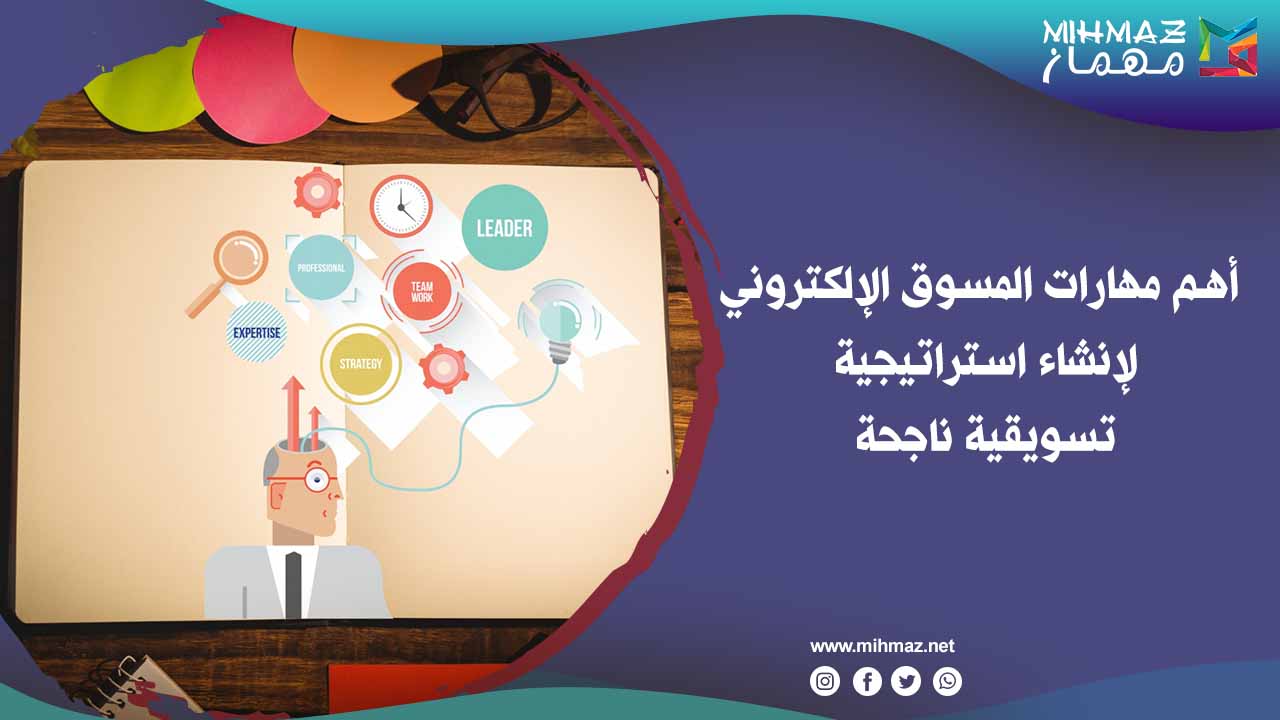 MIHMAZ
مهماز

LEADER

PROFESSIONAL

TEAM WORK

EXPERTISE

STRATEGY

أهم مهارات المسوق الإلكتروني لإنشاء استراتيجية تسويقية ناجحة

www.mihmaz.net